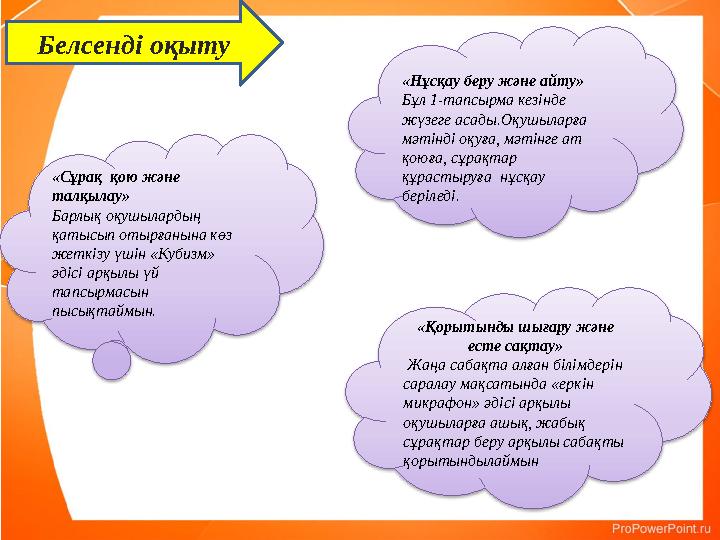 Белсенді оқыту

«Нұсқау беру және айту»
Бұл 1-тапсырма кезінде жүзеге асады.Оқушыларға мәтінді оқуға, мәтінге ат қоюға, сұрақтар құрастыруға нұсқау беріледі.

«Сұрақ қою және талқылау»
Барлық оқушылардың қатысып отырғанына көз жеткізу үшін «Кубизм» әдісі арқылы үй тапсырмасын пысықтаймын.

«Қорытынды шығару және есте сақтау»
Жаңа сабақта алған білімдерін саралау мақсатында «еркін микрафон» әдісі арқылы оқушыларға ашық, жабық сұрақтар беру арқылы сабақты қорытындылаймын

ProPowerPoint.ru